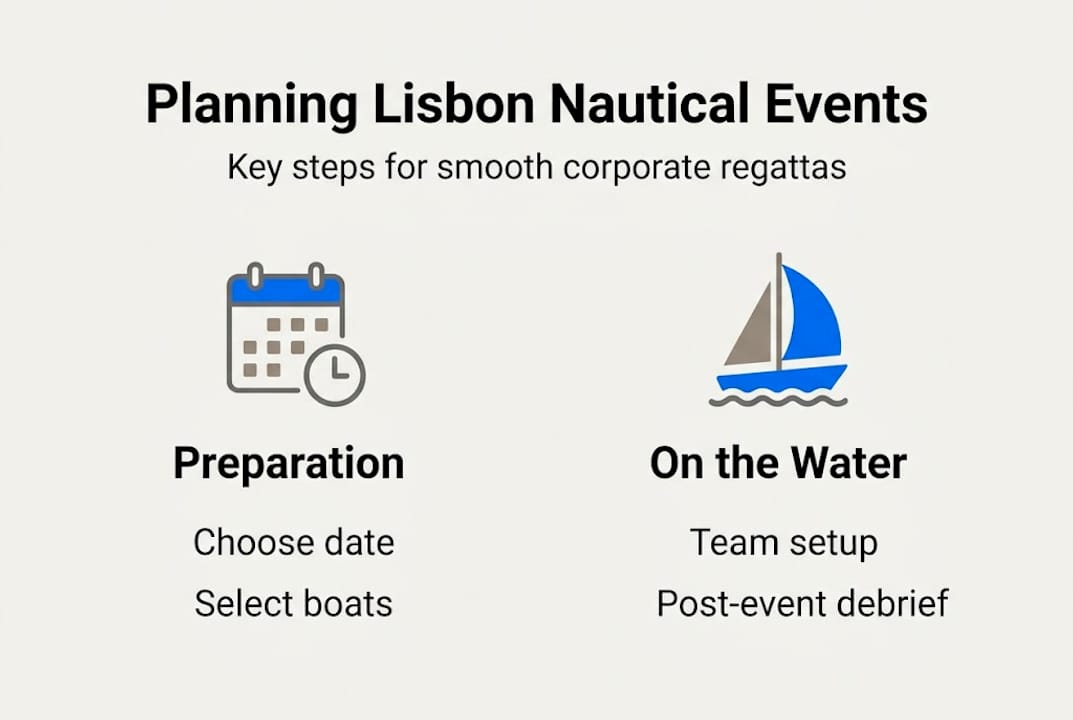 Planning Lisbon Nautical Events

Key steps for smooth corporate regattas

Preparation

Choose date

Select boats

On the Water

Team setup

Post-event debrief